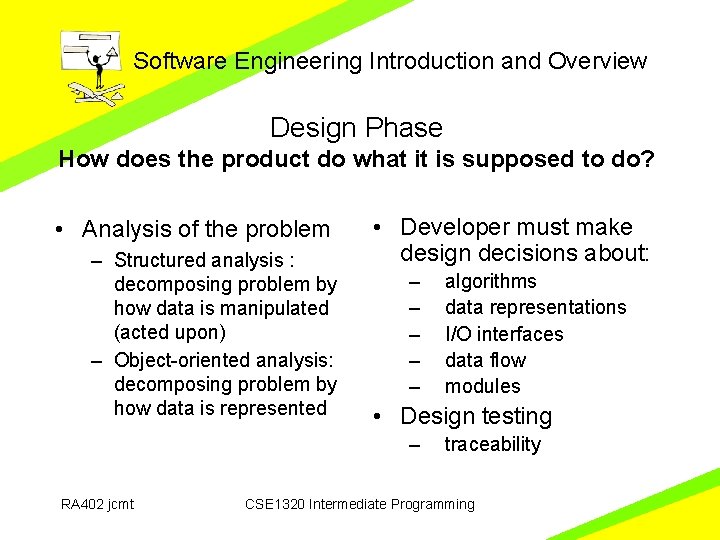 Software Engineering Introduction and Overview

Design Phase
How does the product do what it is supposed to do?

• Analysis of the problem
– Structured analysis : decomposing problem by how data is manipulated (acted upon)
– Object-oriented analysis: decomposing problem by how data is represented

• Developer must make design decisions about:
– algorithms
– data representations
– I/O interfaces
– data flow
– modules
• Design testing
– traceability

RA402 jcmt

CSE1320 Intermediate Programming